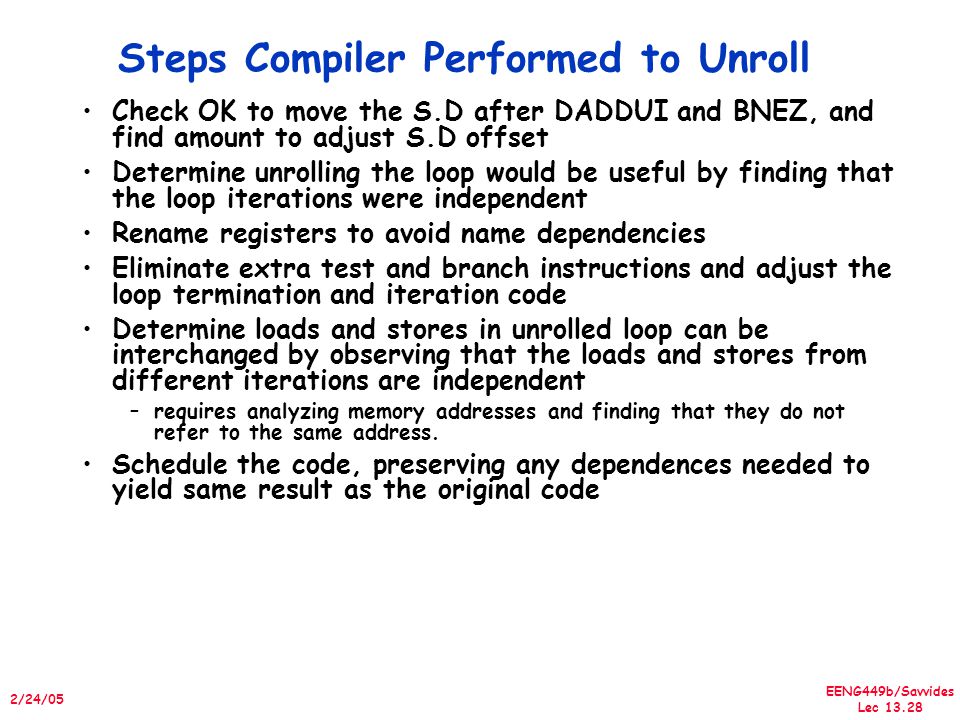 Steps Compiler Performed to Unroll

• Check OK to move the S.D after DADDUI and BNEZ, and find amount to adjust S.D offset

• Determine unrolling the loop would be useful by finding that the loop iterations were independent

• Rename registers to avoid name dependencies

• Eliminate extra test and branch instructions and adjust the loop termination and iteration code

• Determine loads and stores in unrolled loop can be interchanged by observing that the loads and stores from different iterations are independent

– requires analyzing memory addresses and finding that they do not refer to the same address.

• Schedule the code, preserving any dependences needed to yield same result as the original code

2/24/05

EENG449b/Savvides
Lec 13.28